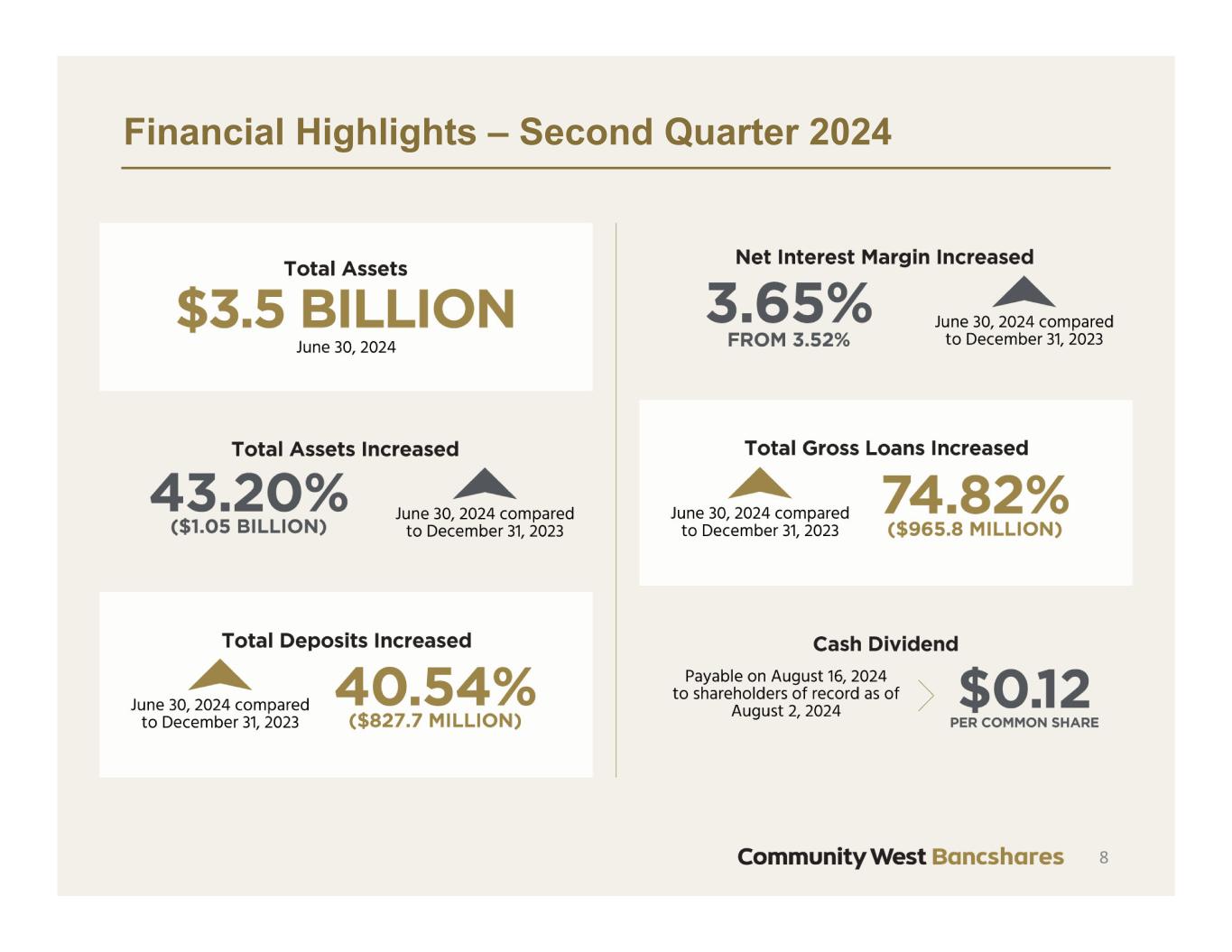 Financial Highlights – Second Quarter 2024

Total Assets
$3.5 BILLION
June 30, 2024

Total Assets Increased
43.20%
($1.05 BILLION)
June 30, 2024 compared to December 31, 2023

Total Deposits Increased
June 30, 2024 compared to December 31, 2023
40.54%
($827.7 MILLION)

Net Interest Margin Increased
3.65%
FROM 3.52%
June 30, 2024 compared to December 31, 2023

Total Gross Loans Increased
June 30, 2024 compared to December 31, 2023
74.82%
($965.8 MILLION)

Cash Dividend
Payable on August 16, 2024 to shareholders of record as of August 2, 2024
$0.12
PER COMMON SHARE

Community West Bancshares 8